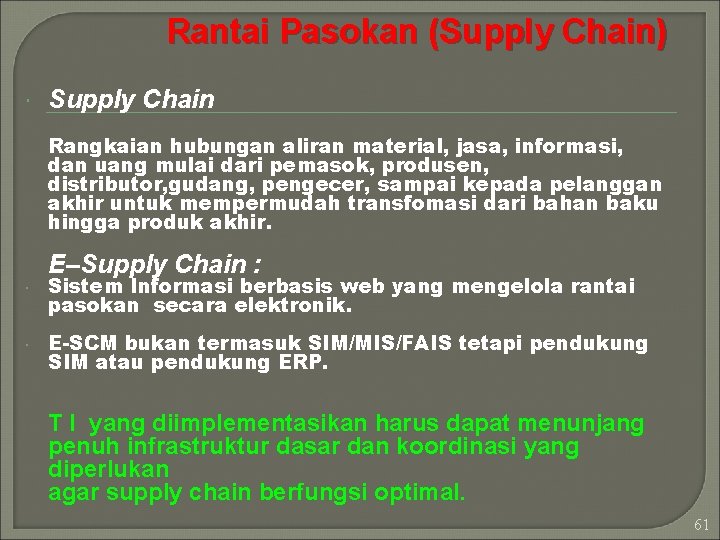 Rantai Pasokan (Supply Chain)

Supply Chain

Rangkaian hubungan aliran material, jasa, informasi, dan uang mulai dari pemasok, produsen, distributor,gudang, pengecer, sampai kepada pelanggan akhir untuk mempermudah transfomasi dari bahan baku hingga produk akhir.

E–Supply Chain :

Sistem Informasi berbasis web yang mengelola rantai pasokan secara elektronik.

E-SCM bukan termasuk SIM/MIS/FAIS tetapi pendukung SIM atau pendukung ERP.

T I yang diimplementasikan harus dapat menunjang penuh infrastruktur dasar dan koordinasi yang diperlukan
agar supply chain berfungsi optimal.

61